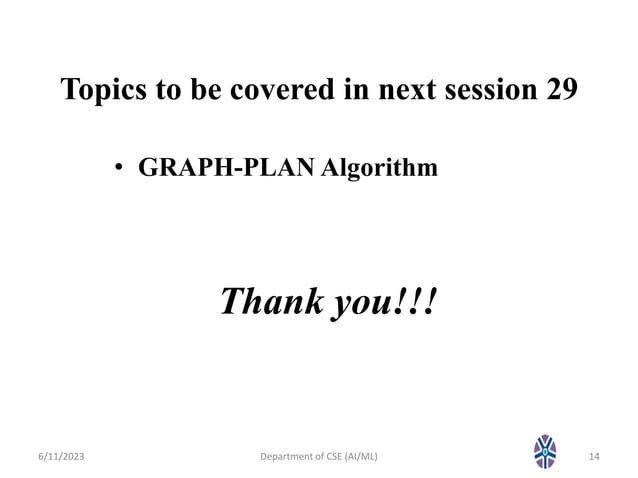 Topics to be covered in next session 29

• GRAPH-PLAN Algorithm

Thank you!!!

6/11/2023 Department of CSE (AI/ML) 14